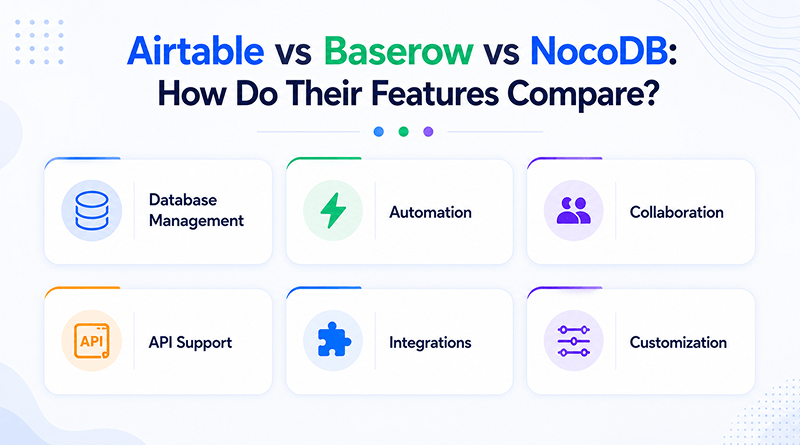 Airtable vs Baserow vs NocoDB: How Do Their Features Compare?

Database Management

Automation

Collaboration

API

API Support

Integrations

Customization